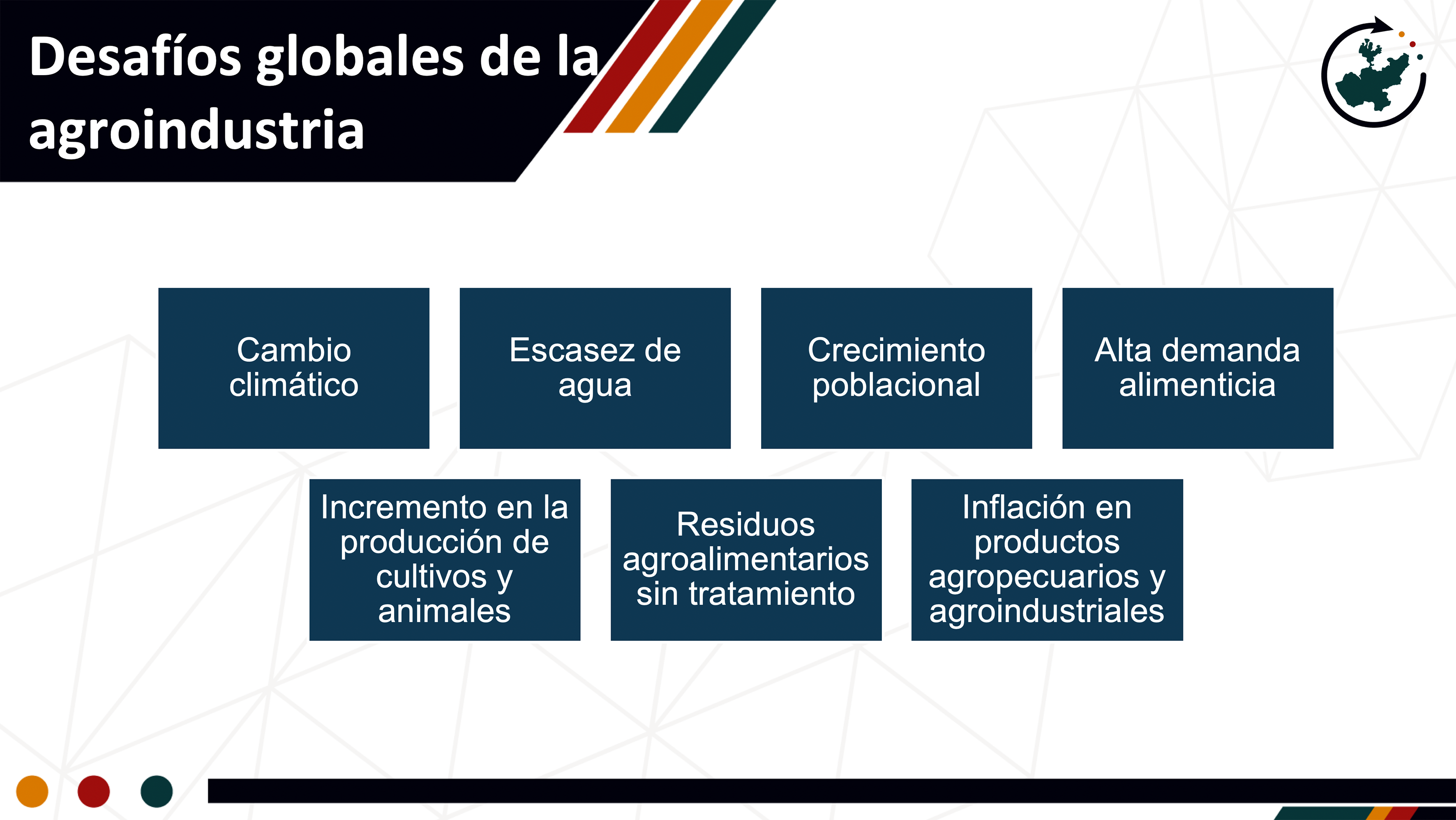 Desafíos globales de la agroindustria

Cambio climático

Escasez de agua

Crecimiento poblacional

Alta demanda alimenticia

Incremento en la producción de cultivos y animales

Residuos agroalimentarios sin tratamiento

Inflación en productos agropecuarios y agroindustriales